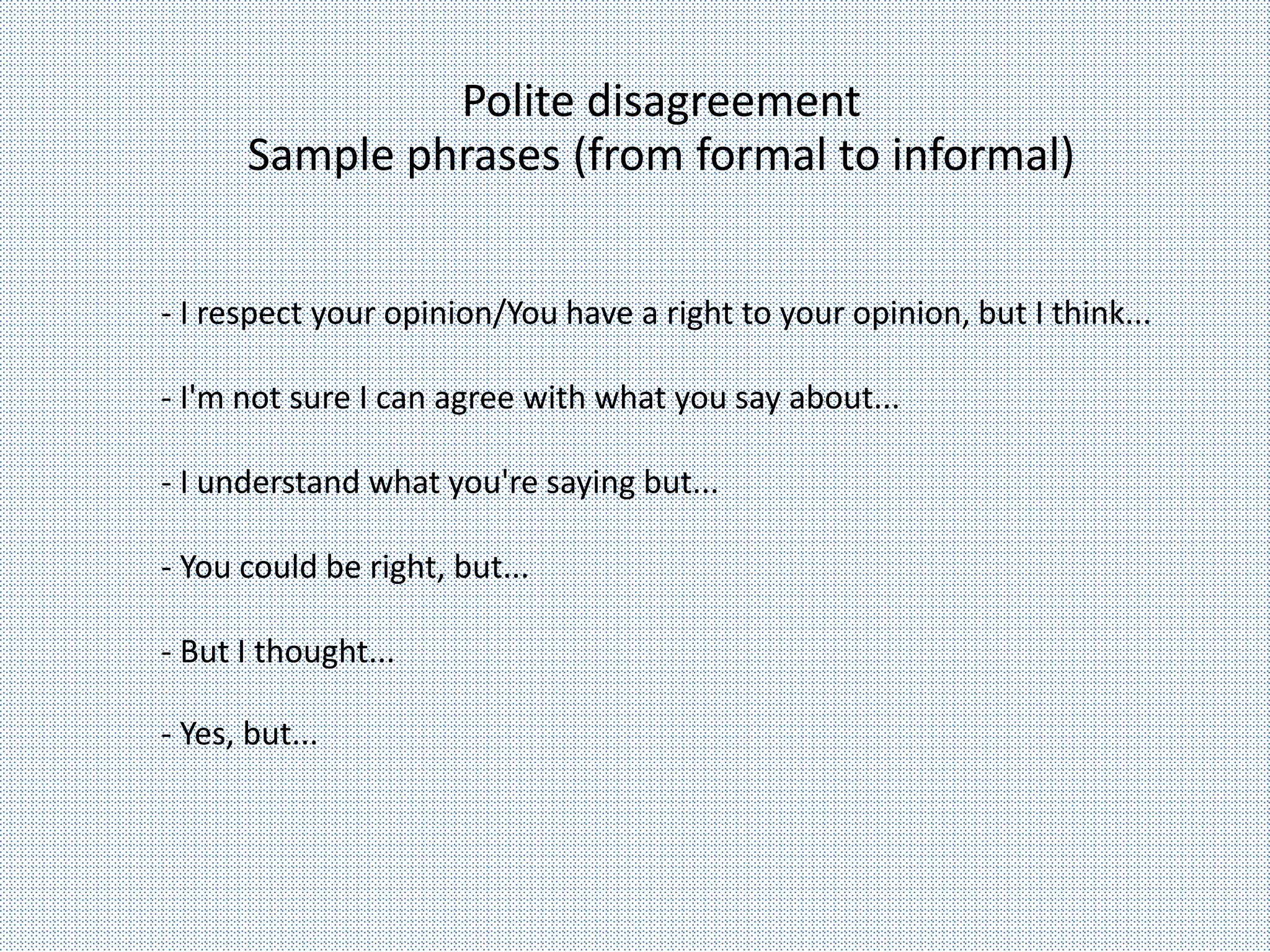 Polite disagreement
Sample phrases (from formal to informal)

- I respect your opinion/You have a right to your opinion, but I think...

- I'm not sure I can agree with what you say about...

- I understand what you're saying but...

- You could be right, but...

- But I thought...

- Yes, but...